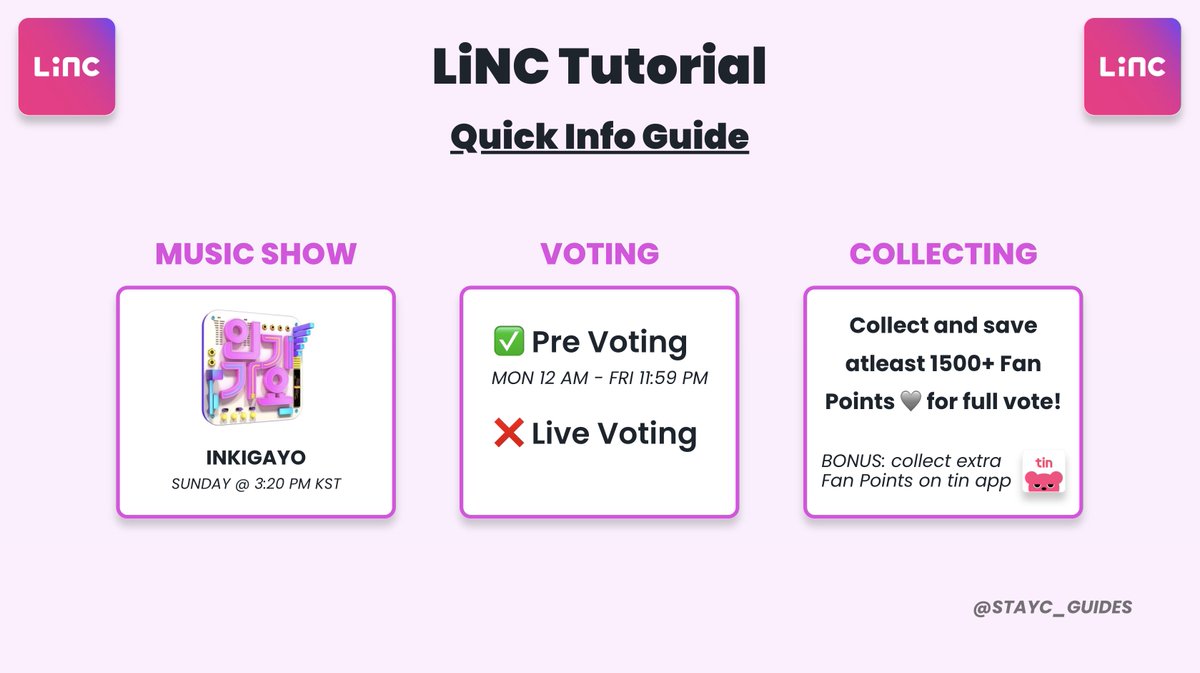 LiNC

LiNC Tutorial

LiNC

Quick Info Guide

MUSIC SHOW

인기가요

INKIGAYO
SUNDAY @ 3:20 PM KST

VOTING

✅ Pre Voting
MON 12 AM - FRI 11:59 PM

❌ Live Voting

COLLECTING

Collect and save atleast 1500+ Fan Points 🩶 for full vote!

BONUS: collect extra Fan Points on tin app

tin

@STAYC_GUIDES